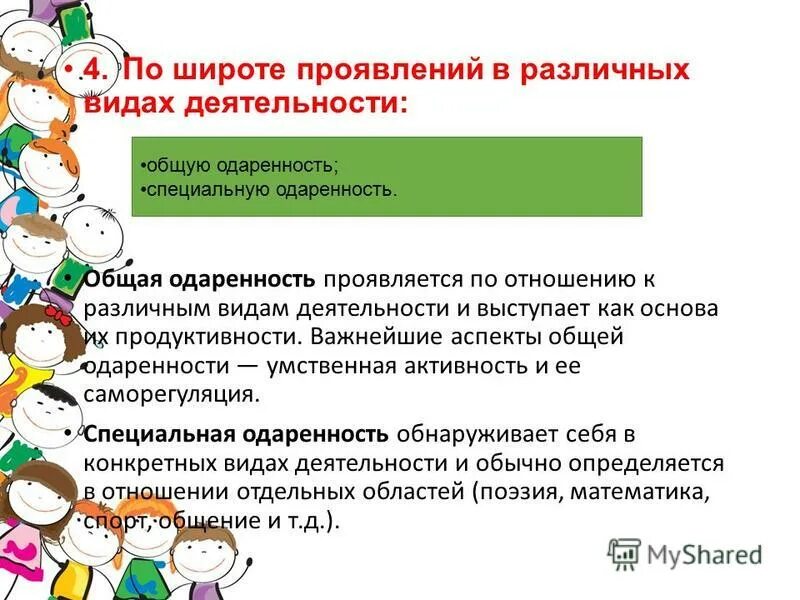 • 4. По широте проявлений в различных видах деятельности:

•общую одаренность;
•специальную одаренность.

• Общая одаренность проявляется по отношению к различным видам деятельности и выступает как основа их продуктивности. Важнейшие аспекты общей одаренности — умственная активность и ее саморегуляция.

• Специальная одаренность обнаруживает себя в конкретных видах деятельности и обычно определяется в отношении отдельных областей (поэзия, математика, спорт, общение и т.д.).

MyShared